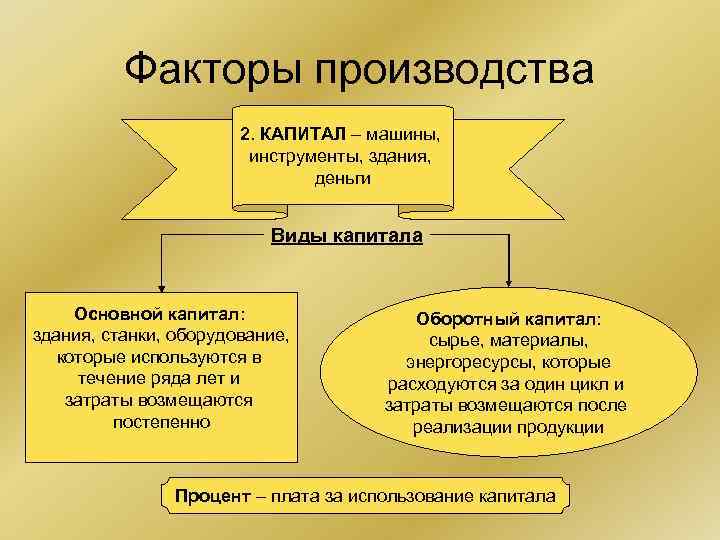 Факторы производства

2. КАПИТАЛ – машины, инструменты, здания, деньги

Виды капитала

Основной капитал: здания, станки, оборудование, которые используются в течение ряда лет и затраты возмещаются постепенно

Оборотный капитал: сырье, материалы, энергоресурсы, которые расходуются за один цикл и затраты возмещаются после реализации продукции

Процент – плата за использование капитала